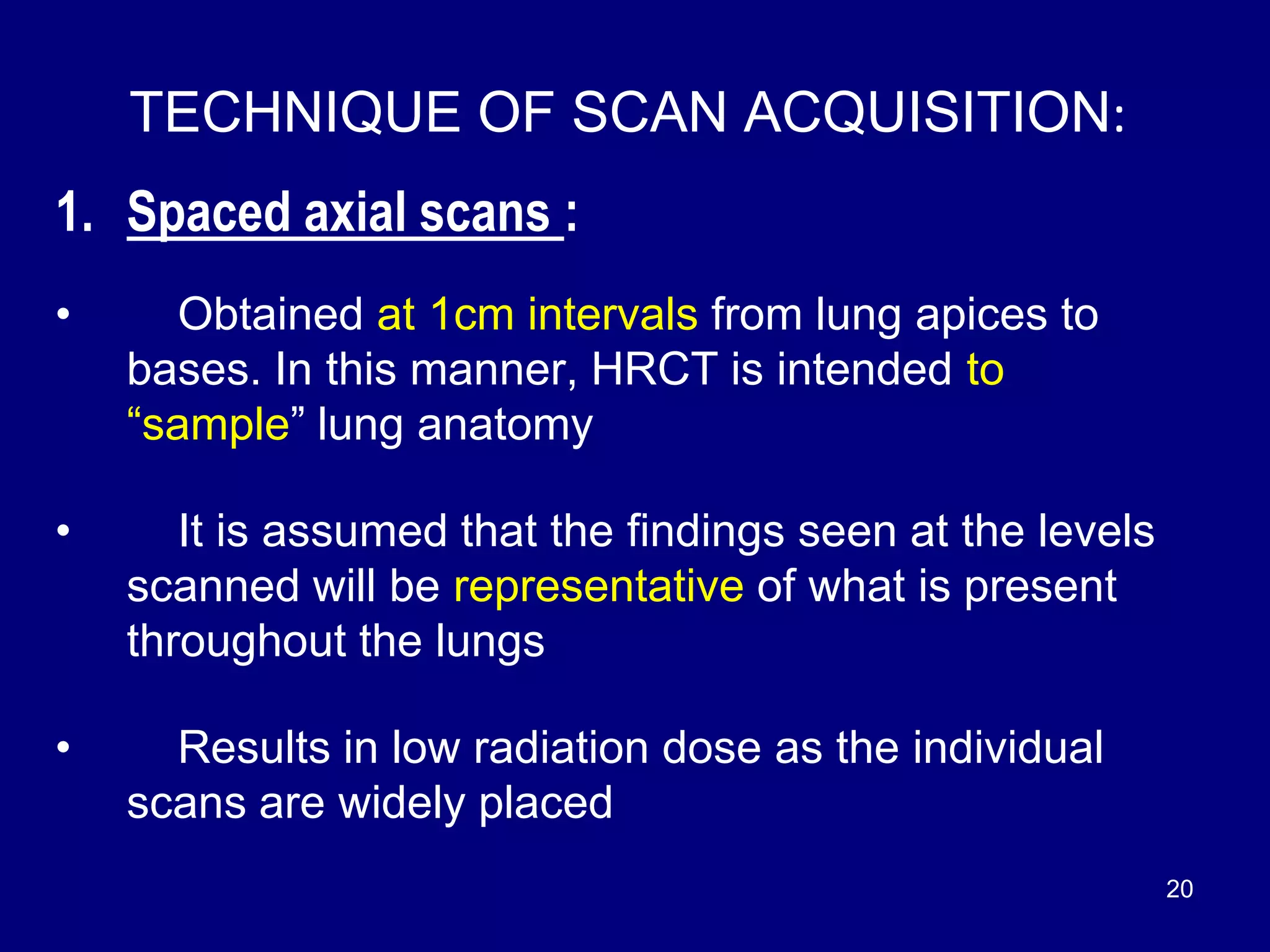 TECHNIQUE OF SCAN ACQUISITION:

1. Spaced axial scans :

• Obtained at 1cm intervals from lung apices to bases. In this manner, HRCT is intended to "sample" lung anatomy

• It is assumed that the findings seen at the levels scanned will be representative of what is present throughout the lungs

• Results in low radiation dose as the individual scans are widely placed

20